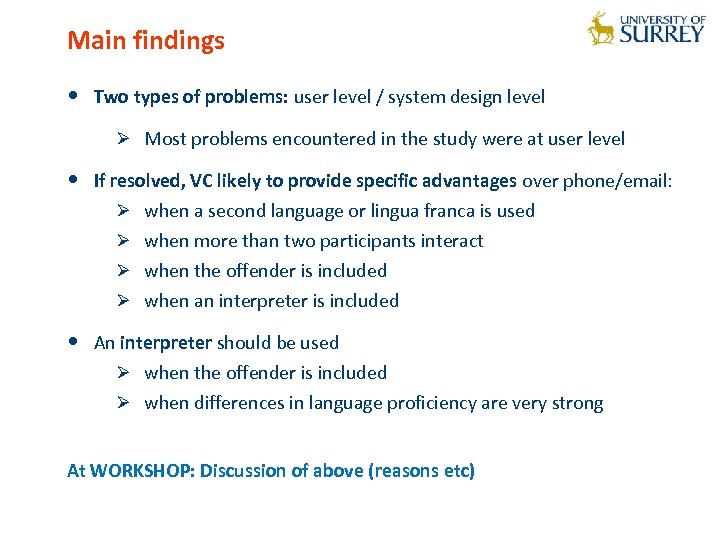 Main findings

UNIVERSITY OF SURREY

• Two types of problems: user level / system design level

➢ Most problems encountered in the study were at user level

• If resolved, VC likely to provide specific advantages over phone/email:

➢ when a second language or lingua franca is used

➢ when more than two participants interact

➢ when the offender is included

➢ when an interpreter is included

• An interpreter should be used

➢ when the offender is included

➢ when differences in language proficiency are very strong

At WORKSHOP: Discussion of above (reasons etc)